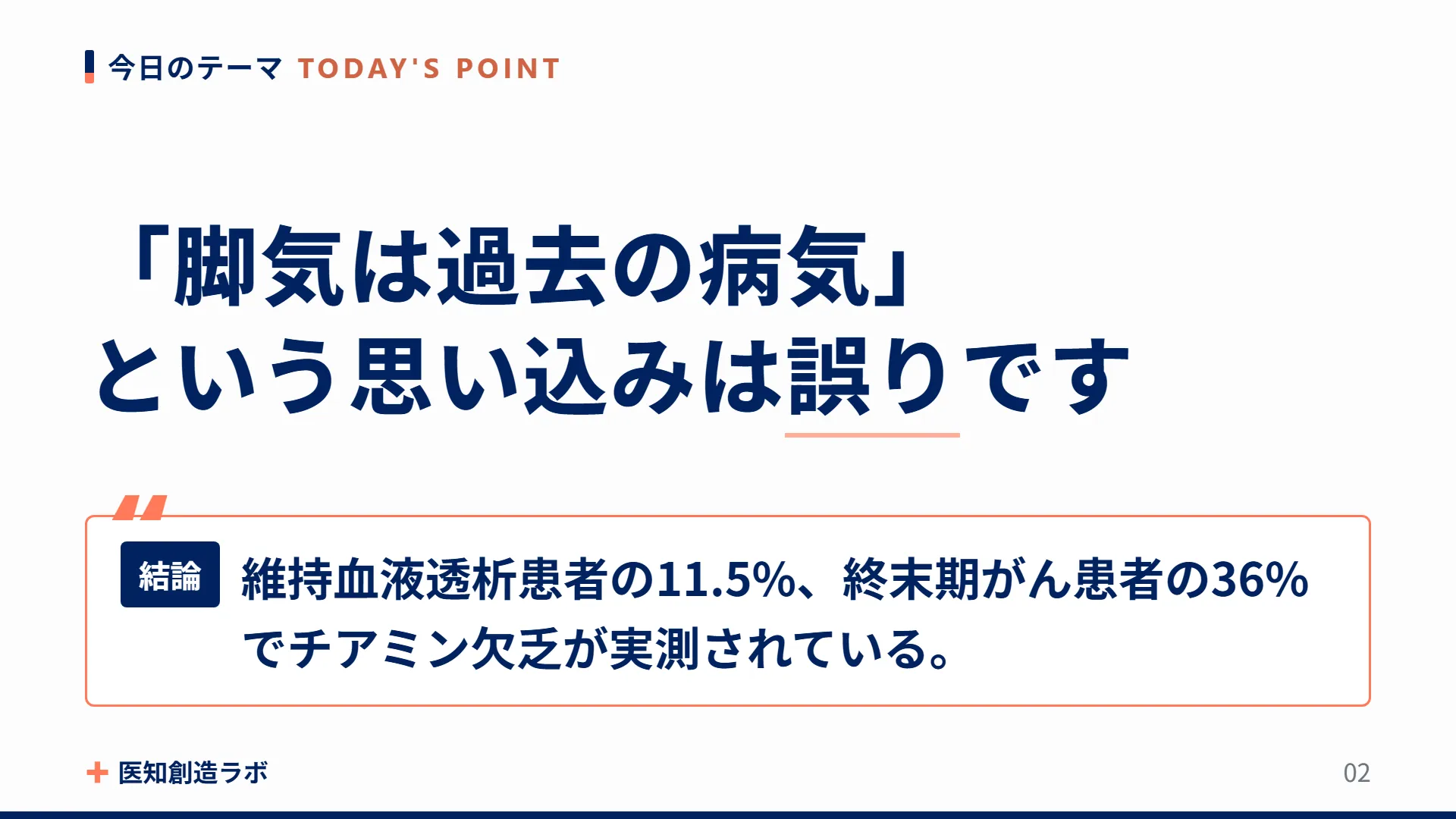 今日のテーマ TODAY'S POINT

「脚気は過去の病気」
という思い込みは誤りです

結論 維持血液透析患者の11.5%、終末期がん患者の36%でチアミン欠乏が実測されている。

医知創造ラボ

02